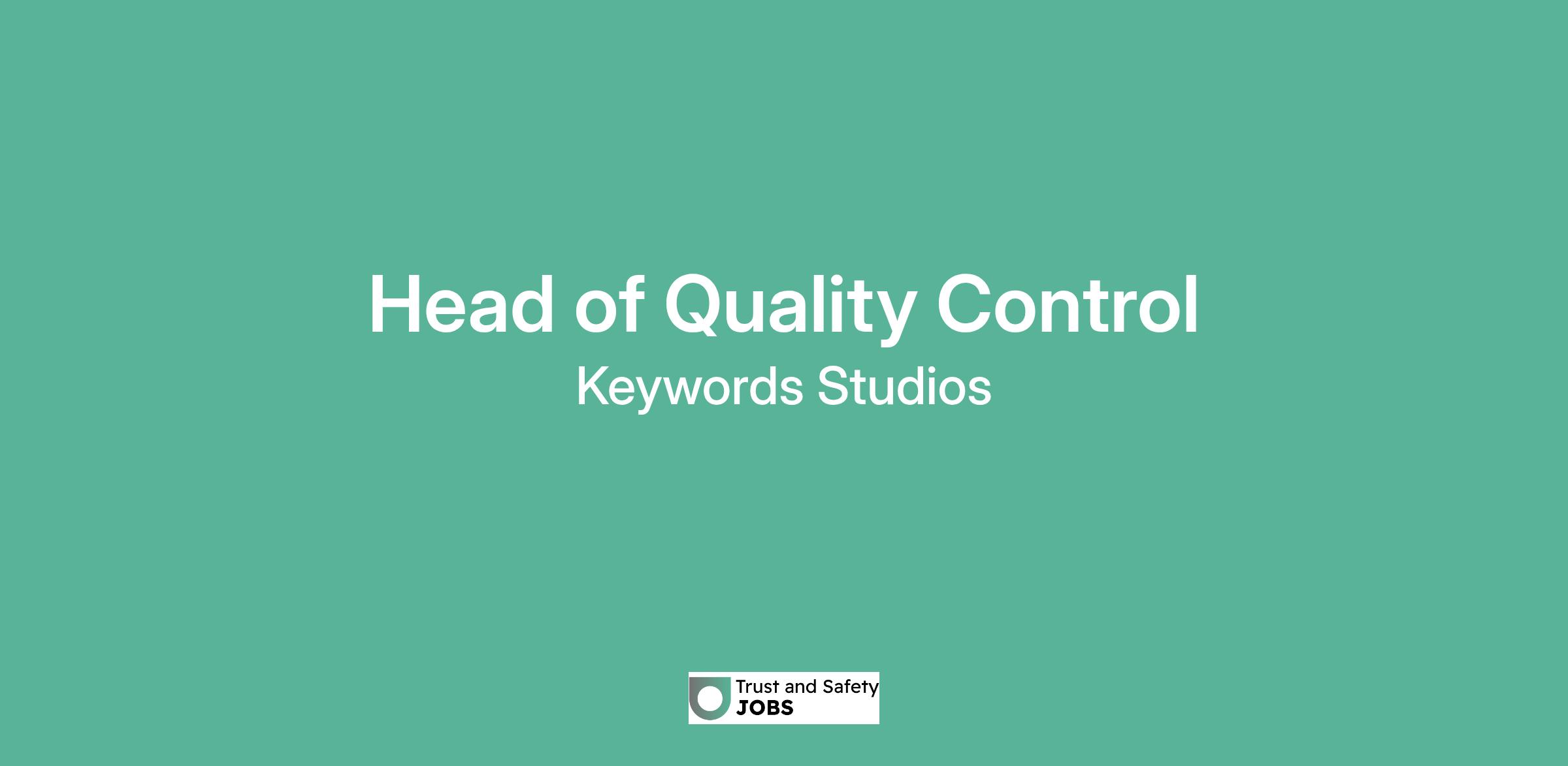 Head of Quality Control
Keywords Studios

Trust and Safety
JOBS